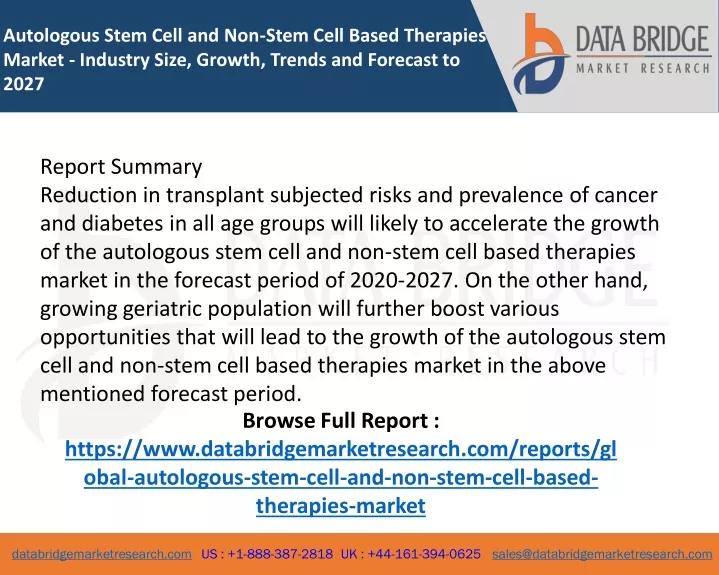 Autologous Stem Cell and Non-Stem Cell Based Therapies Market - Industry Size, Growth, Trends and Forecast to 2027

DATA BRIDGE
MARKET RESEARCH

Report Summary
Reduction in transplant subjected risks and prevalence of cancer and diabetes in all age groups will likely to accelerate the growth of the autologous stem cell and non-stem cell based therapies market in the forecast period of 2020-2027. On the other hand, growing geriatric population will further boost various opportunities that will lead to the growth of the autologous stem cell and non-stem cell based therapies market in the above mentioned forecast period.

Browse Full Report :
https://www.databridgemarketresearch.com/reports/global-autologous-stem-cell-and-non-stem-cell-based-therapies-market

databridgemarketresearch.com US : +1-888-387-2818 UK : +44-161-394-0625 sales@databridgemarketresearch.com